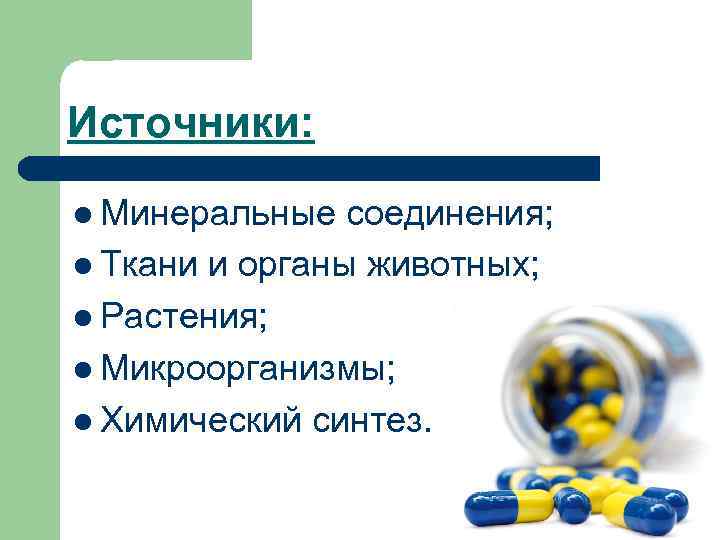 Источники:

- Минеральные соединения;
- Ткани и органы животных;
- Растения;
- Микроорганизмы;
- Химический синтез.